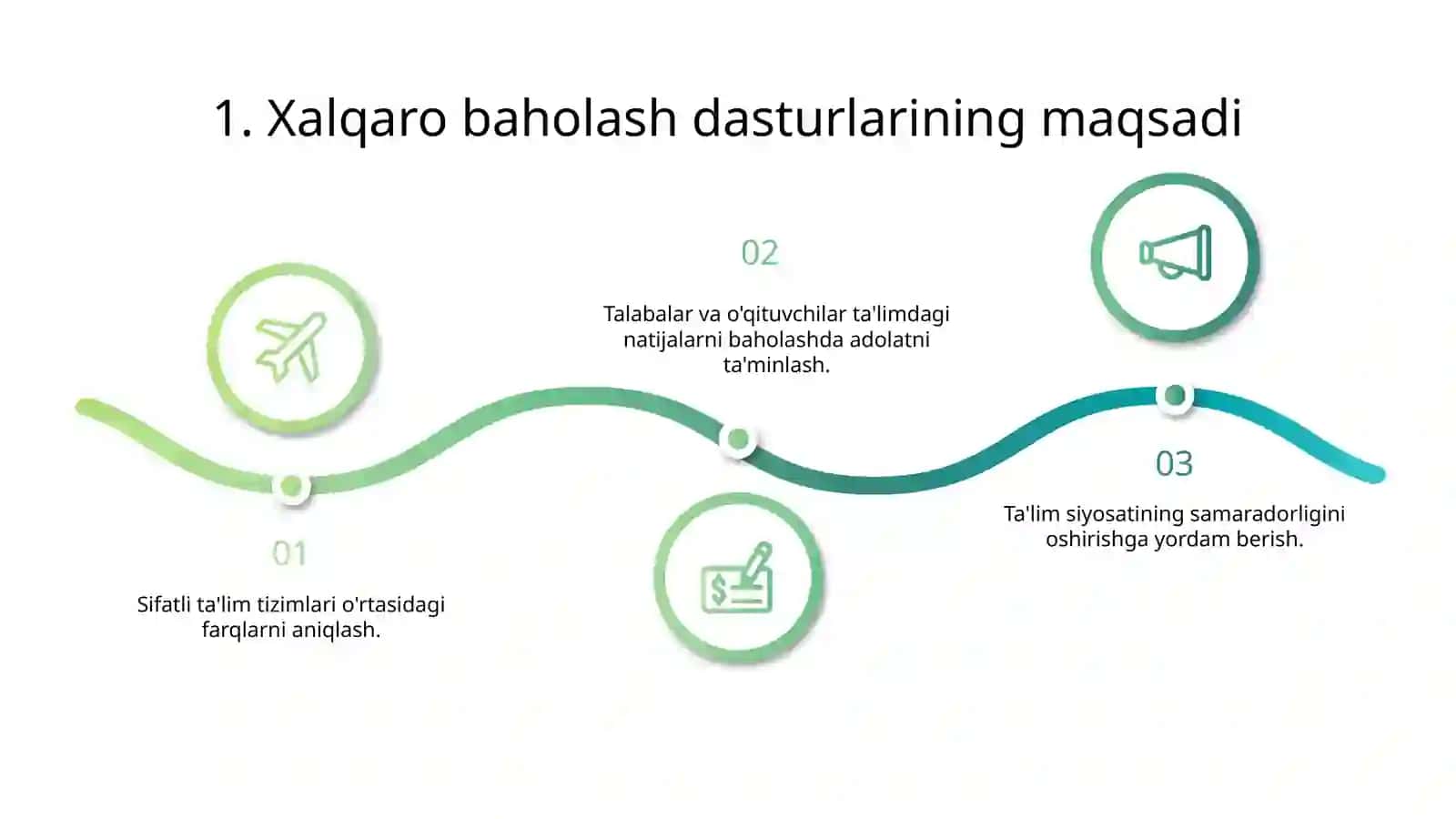 1. Xalqaro baholash dasturlarining maqsadi

01

Sifatli ta'lim tizimlari o'rtasidagi farqlarni aniqlash.

02

Talabalar va o'qituvchilar ta'limdagi natijalarni baholashda adolatni ta'minlash.

03

Ta'lim siyosatining samaradorligini oshirishga yordam berish.